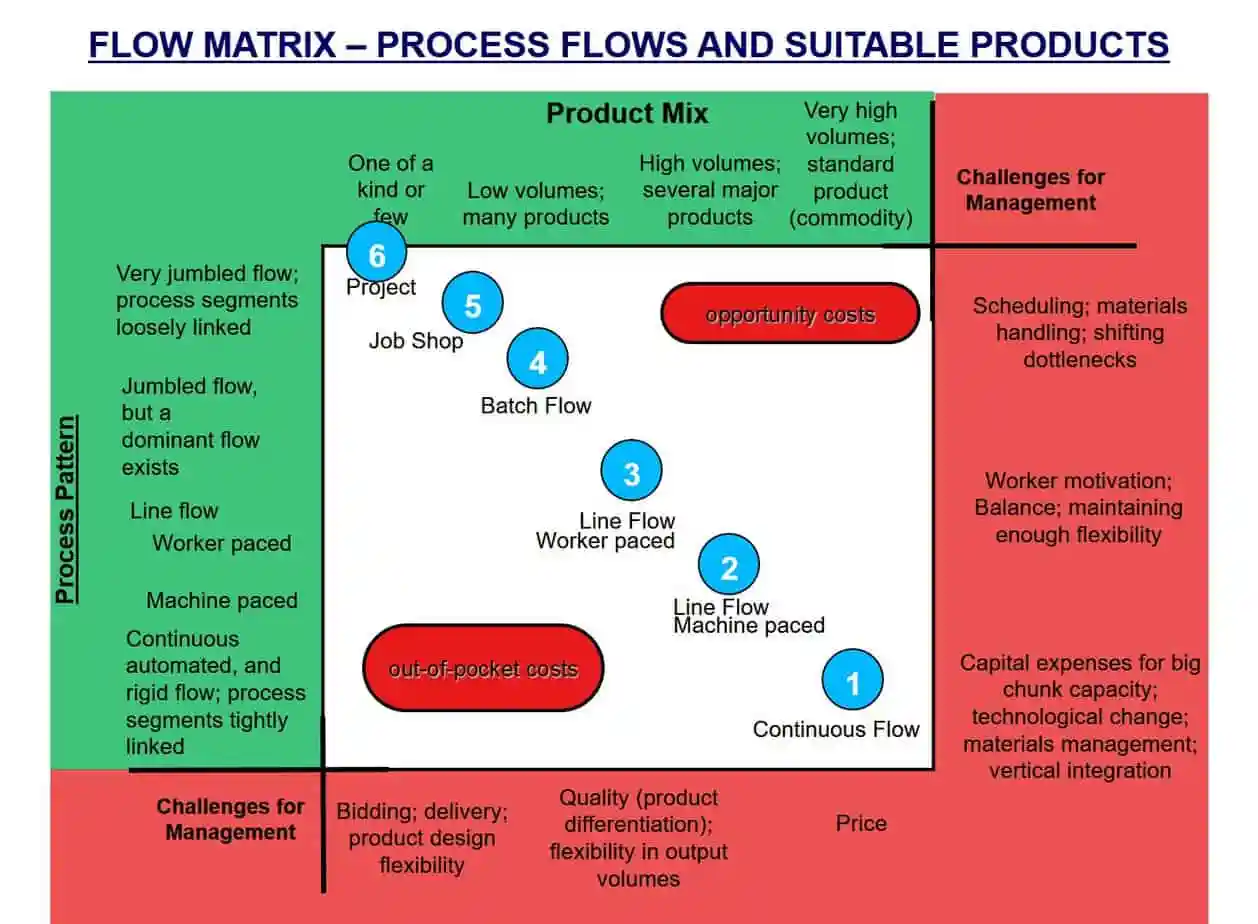 FLOW MATRIX – PROCESS FLOWS AND SUITABLE PRODUCTS

Product Mix

One of a kind or few

Low volumes; many products

High volumes; several major products

Very high volumes; standard product (commodity)

Challenges for Management

Process Pattern

Very jumbled flow; process segments loosely linked

Jumbled flow, but a dominant flow exists

Line flow

Worker paced

Machine paced

Continuous automated, and rigid flow; process segments tightly linked

6
Project

5
Job Shop

4
Batch Flow

opportunity costs

3
Line Flow
Worker paced

2
Line Flow
Machine paced

out-of-pocket costs

1
Continuous Flow

Scheduling; materials handling; shifting dottlenecks

Worker motivation; Balance; maintaining enough flexibility

Capital expenses for big chunk capacity; technological change; materials management; vertical integration

Challenges for Management

Bidding; delivery; product design flexibility

Quality (product differentiation); flexibility in output volumes

Price